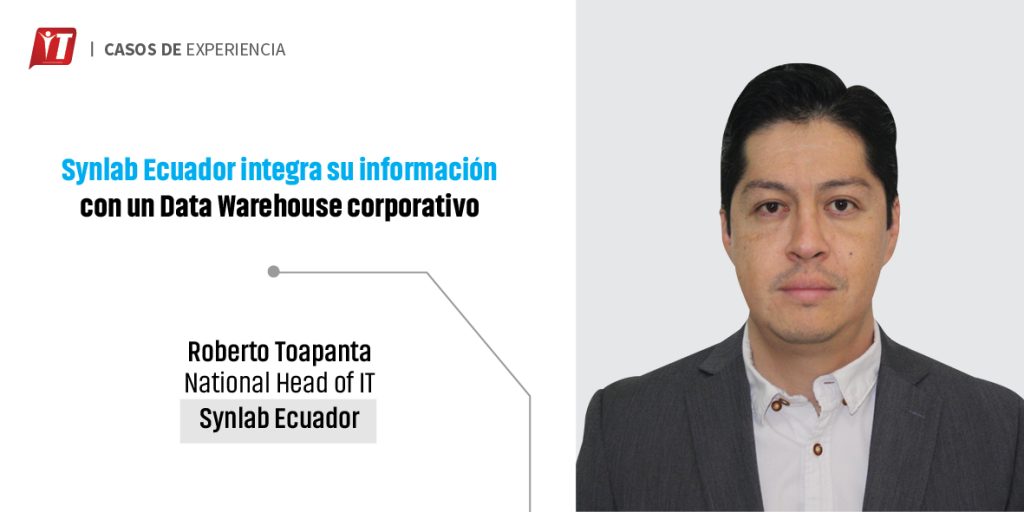 IT | CASOS DE EXPERIENCIA

Synlab Ecuador integra su información con un Data Warehouse corporativo

Roberto Toapanta
National Head of IT
Synlab Ecuador